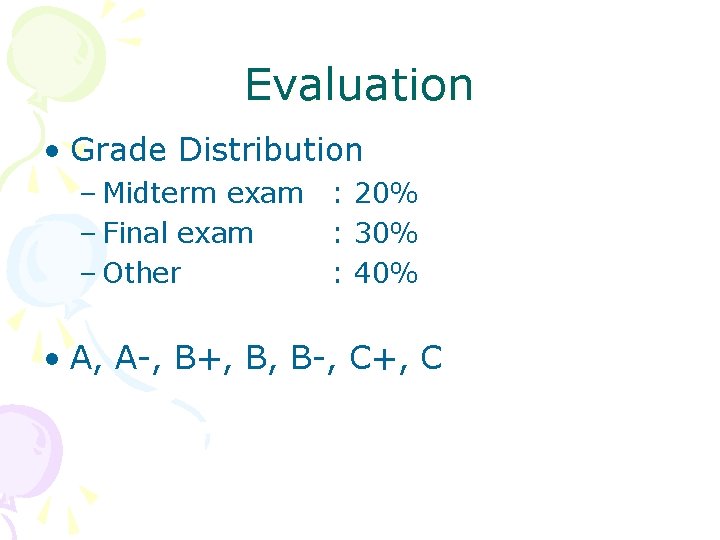 Evaluation

• Grade Distribution
– Midterm exam : 20%
– Final exam : 30%
– Other : 40%

• A, A-, B+, B, B-, C+, C